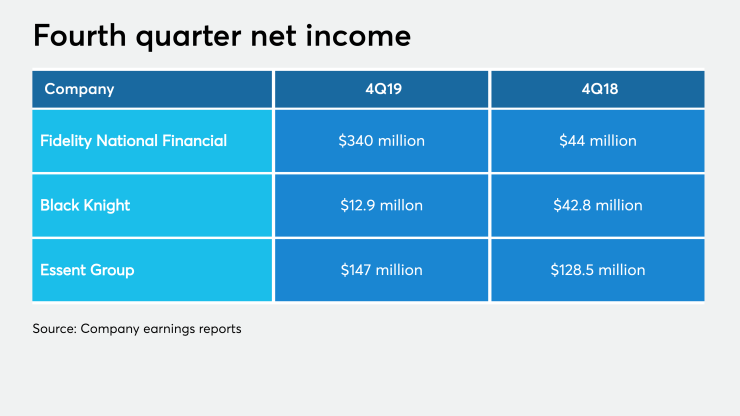 Fourth quarter net income

| Company | 4Q19 | 4Q18 |
|---|---|---|
| Fidelity National Financial | \$340 million | \$44 million |
| Black Knight | \$12.9 millon | \$42.8 million |
| Essent Group | \$147 million | \$128.5 million |

Source: Company earnings reports